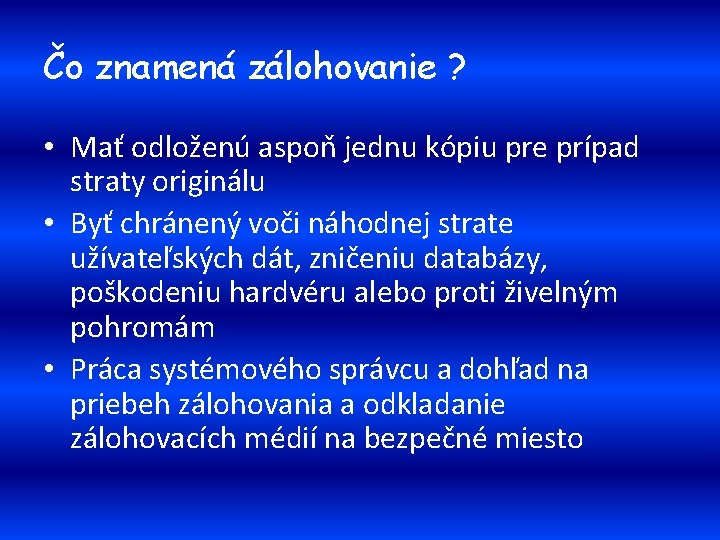 Čo znamená zálohovanie ?

• Mať odloženú aspoň jednu kópiu pre prípad straty originálu
• Byť chránený voči náhodnej strate užívateľských dát, zničeniu databázy, poškodeniu hardvéru alebo proti živelným pohromám
• Práca systémového správcu a dohľad na priebeh zálohovania a odkladanie zálohovacích médií na bezpečné miesto